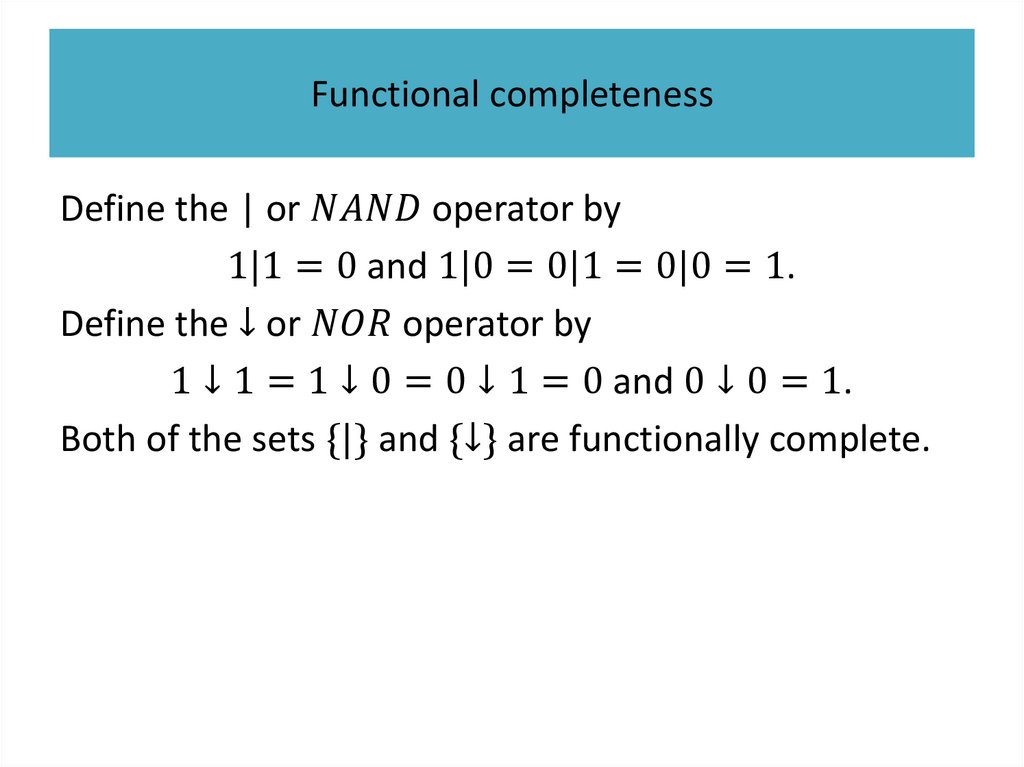 Functional completeness

Define the $|$ or $NAND$ operator by

$1|1 = 0$ and $1|0 = 0|1 = 0|0 = 1$.

Define the $\downarrow$ or $NOR$ operator by

$1 \downarrow 1 = 1 \downarrow 0 = 0 \downarrow 1 = 0$ and $0 \downarrow 0 = 1$.

Both of the sets $\{|\}$ and $\{\downarrow\}$ are functionally complete.